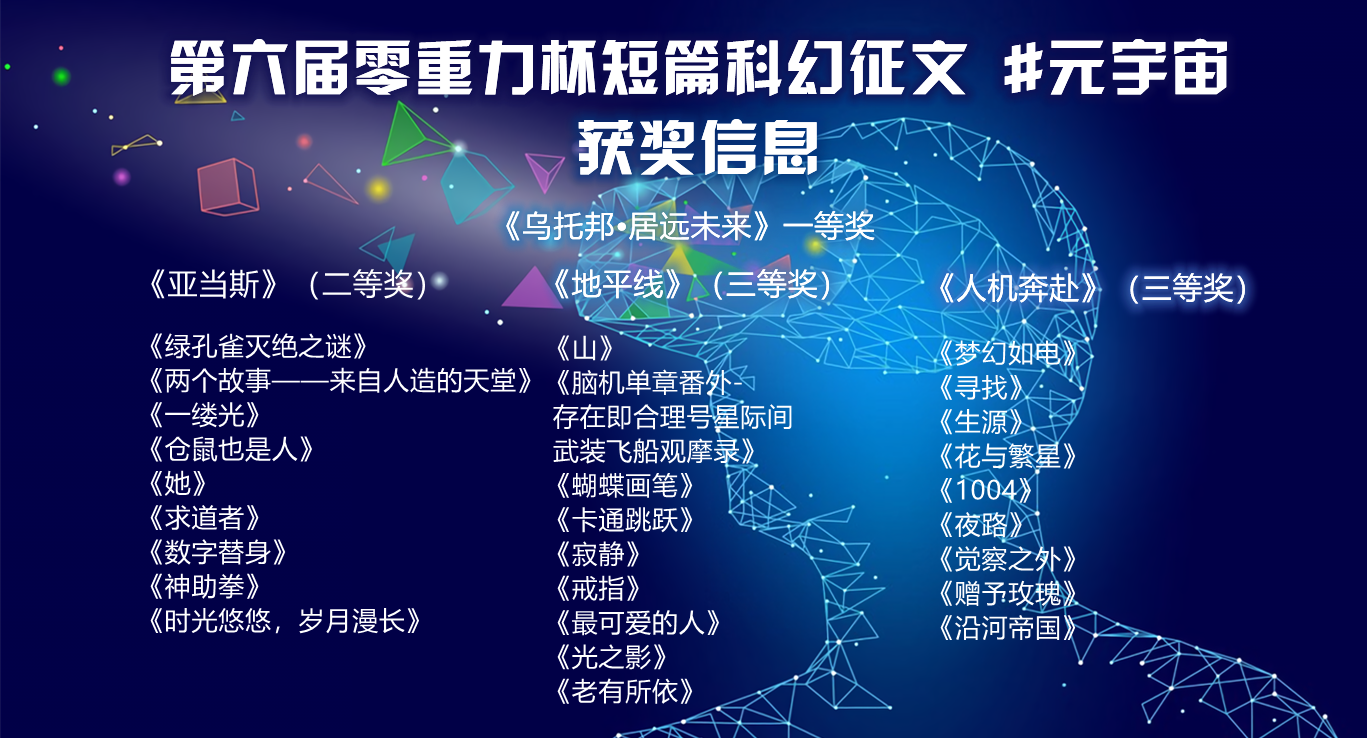 第六届零重力杯短篇科幻征文 #元宇宙
获奖信息

《乌托邦·居远未来》一等奖

《亚当斯》（二等奖）

《绿孔雀灭绝之谜》
《两个故事——来自人造的天堂》
《一缕光》
《仓鼠也是人》
《她》
《求道者》
《数字替身》
《神助拳》
《时光悠悠，岁月漫长》

《地平线》（三等奖）

《山》
《脑机单章番外-存在即合理号星际间武装飞船观摩录》
《蝴蝶画笔》
《卡通跳跃》
《寂静》
《戒指》
《最可爱的人》
《光之影》
《老有所依》

《人机奔赴》（三等奖）

《梦幻如电》
《寻找》
《生源》
《花与繁星》
《1004》
《夜路》
《觉察之外》
《赠予玫瑰》
《沿河帝国》